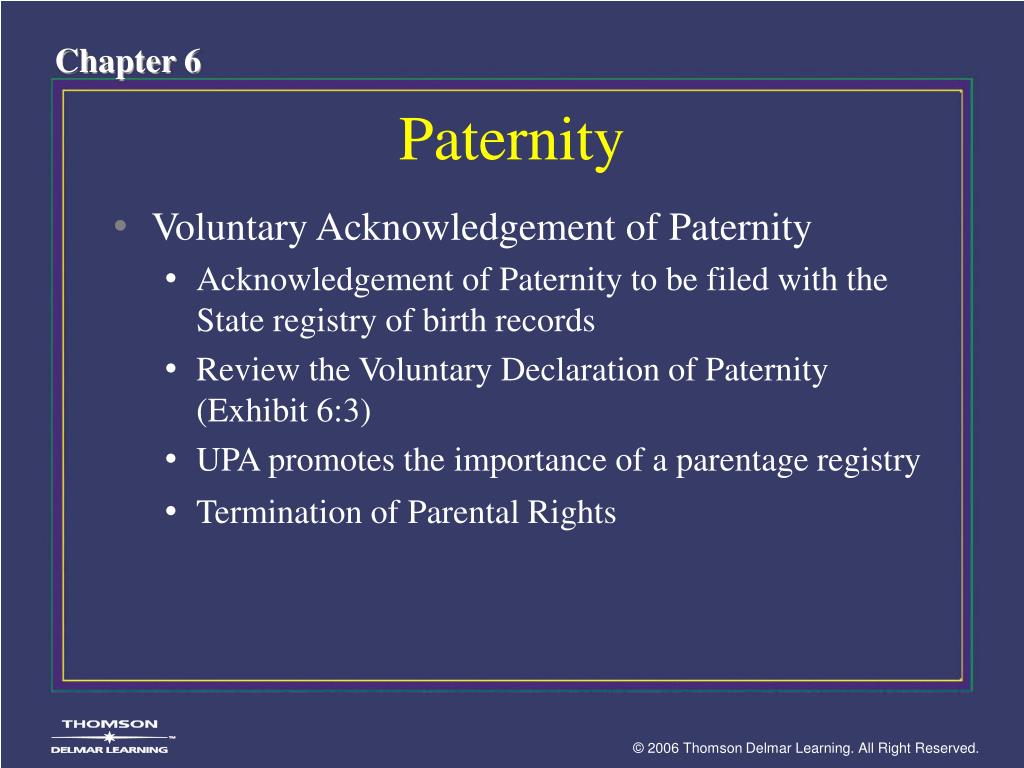 Chapter 6

Paternity

• Voluntary Acknowledgement of Paternity
  • Acknowledgement of Paternity to be filed with the State registry of birth records
  • Review the Voluntary Declaration of Paternity (Exhibit 6:3)
  • UPA promotes the importance of a parentage registry
  • Termination of Parental Rights

THOMSON
DELMAR LEARNING™

© 2006 Thomson Delmar Learning. All Right Reserved.